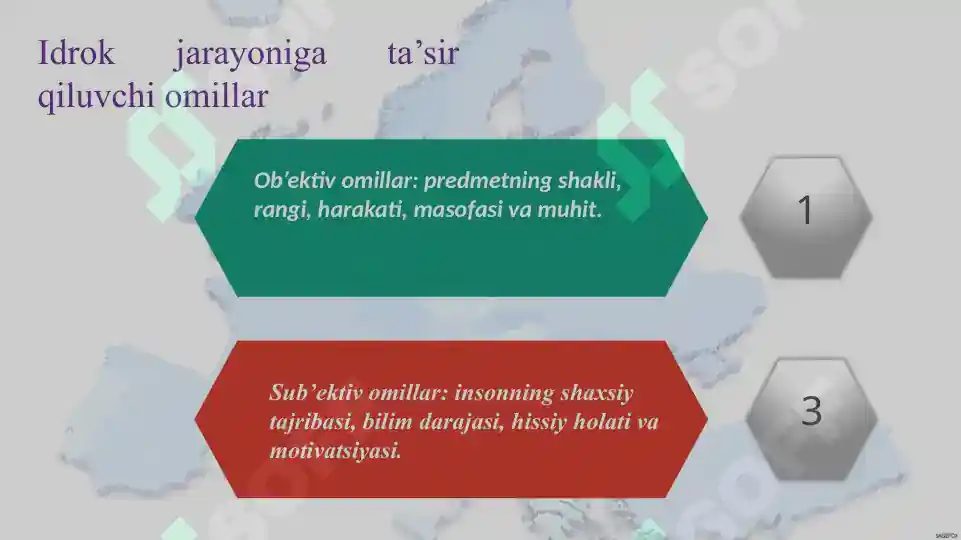 Idrok jarayoniga ta’sir qiluvchi omillar

Ob’ektiv omillar: predmetning shakli, rangi, harakati, masofasi va muhit.

1

Sub’ektiv omillar: insonning shaxsiy tajribasi, bilim darajasi, hissiy holati va motivatsiyasi.

3